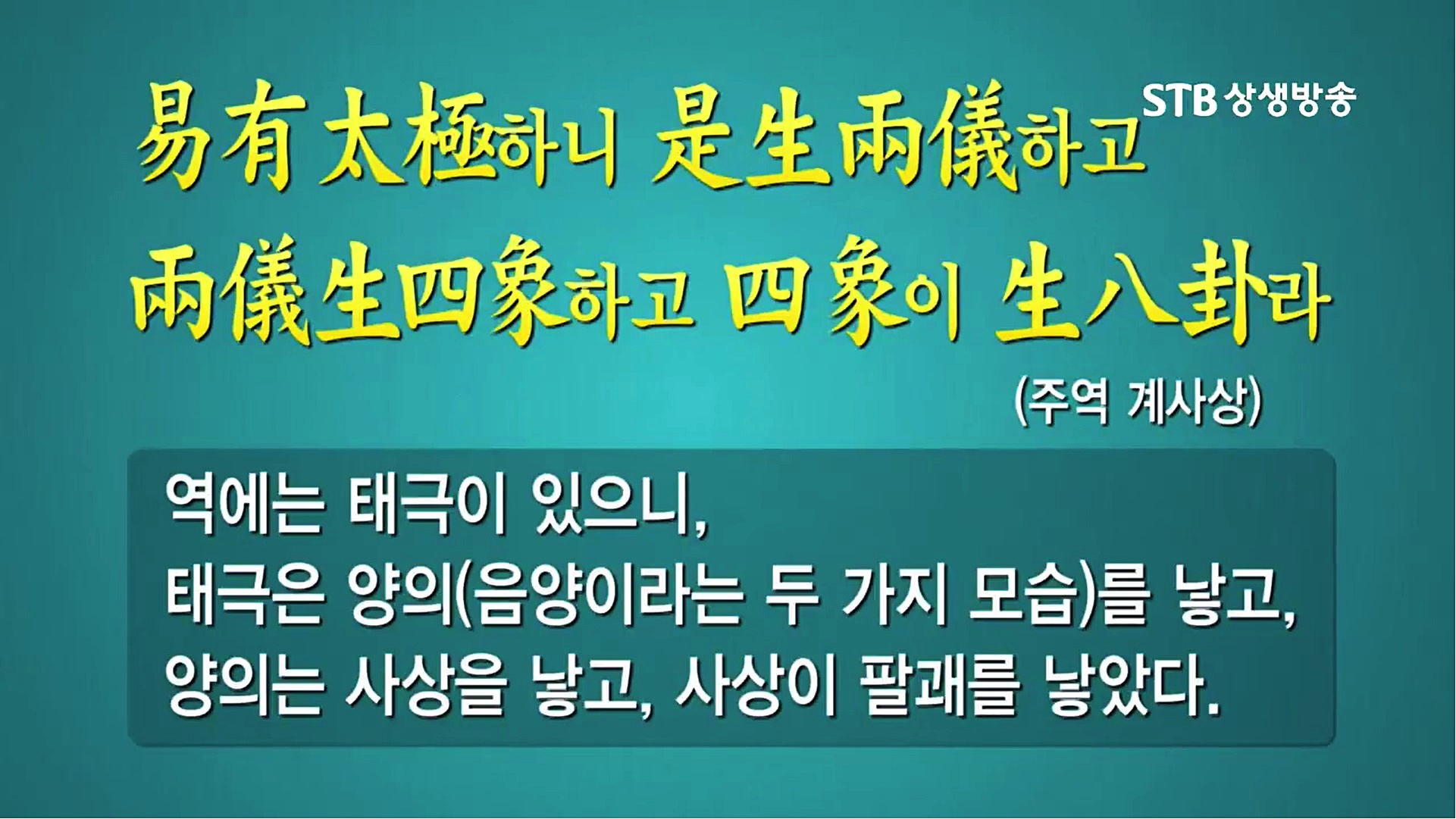 STB 상생방송

易有太極하니 是生兩儀하고
兩儀生四象하고 四象이 生八卦라

(주역 계사상)

역에는 태극이 있으니,
태극은 양의(음양이라는 두 가지 모습)를 낳고,
양의는 사상을 낳고, 사상이 팔괘를 낳았다.